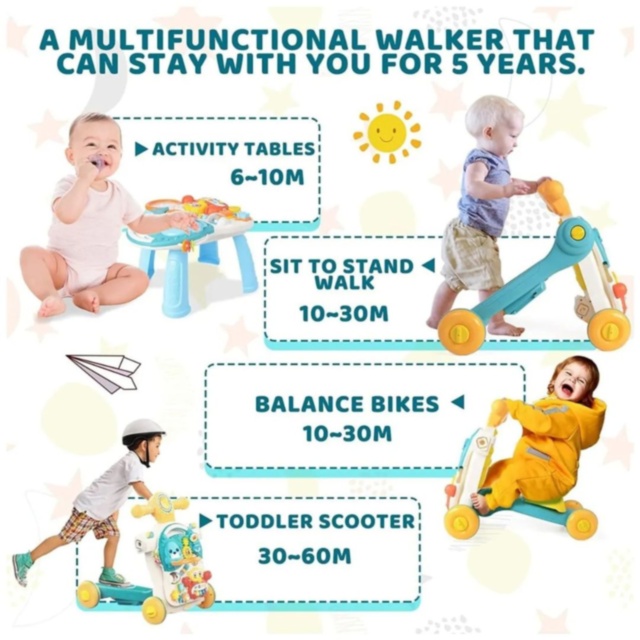 A MULTIFUNCTIONAL WALKER THAT CAN STAY WITH YOU FOR 5 YEARS.

▶ ACTIVITY TABLES
6~10M

SIT TO STAND WALK ◀
10~30M

BALANCE BIKES ◀
10~30M

▶ TODDLER SCOOTER
30~60M